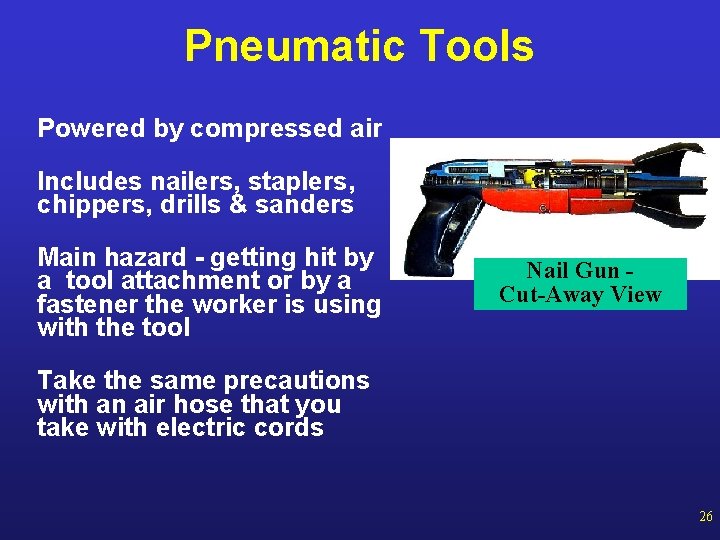 Pneumatic Tools

Powered by compressed air

Includes nailers, staplers, chippers, drills & sanders

Main hazard - getting hit by a tool attachment or by a fastener the worker is using with the tool

Take the same precautions with an air hose that you take with electric cords

Nail Gun - Cut-Away View

26